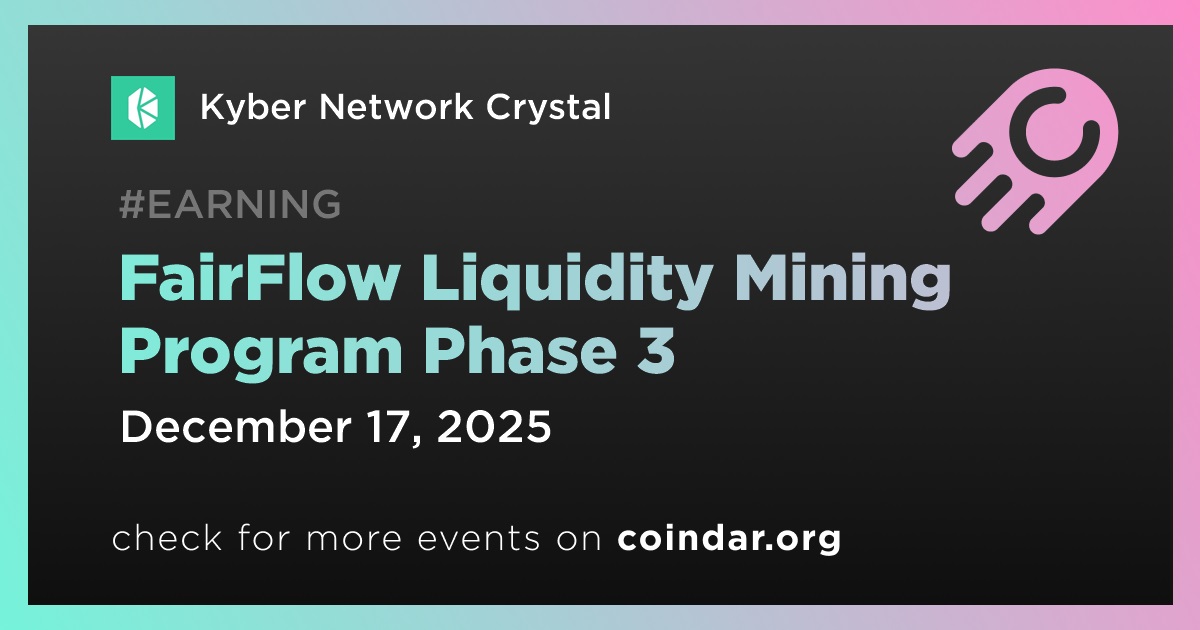 Kyber Network Crystal

#EARNING

FairFlow Liquidity Mining Program Phase 3

December 17, 2025

check for more events on coindar.org